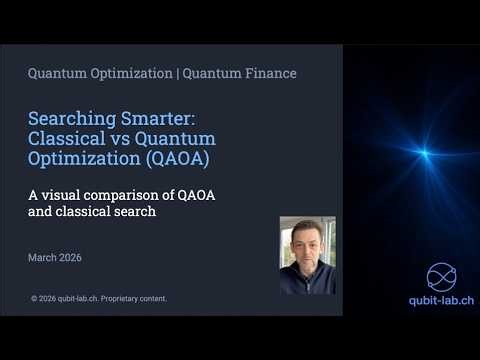 Quantum Optimization | Quantum Finance

Searching Smarter: Classical vs Quantum Optimization (QAOA)

A visual comparison of QAOA and classical search

March 2026

© 2026 qubit-lab.ch. Proprietary content.

qubit-lab.ch